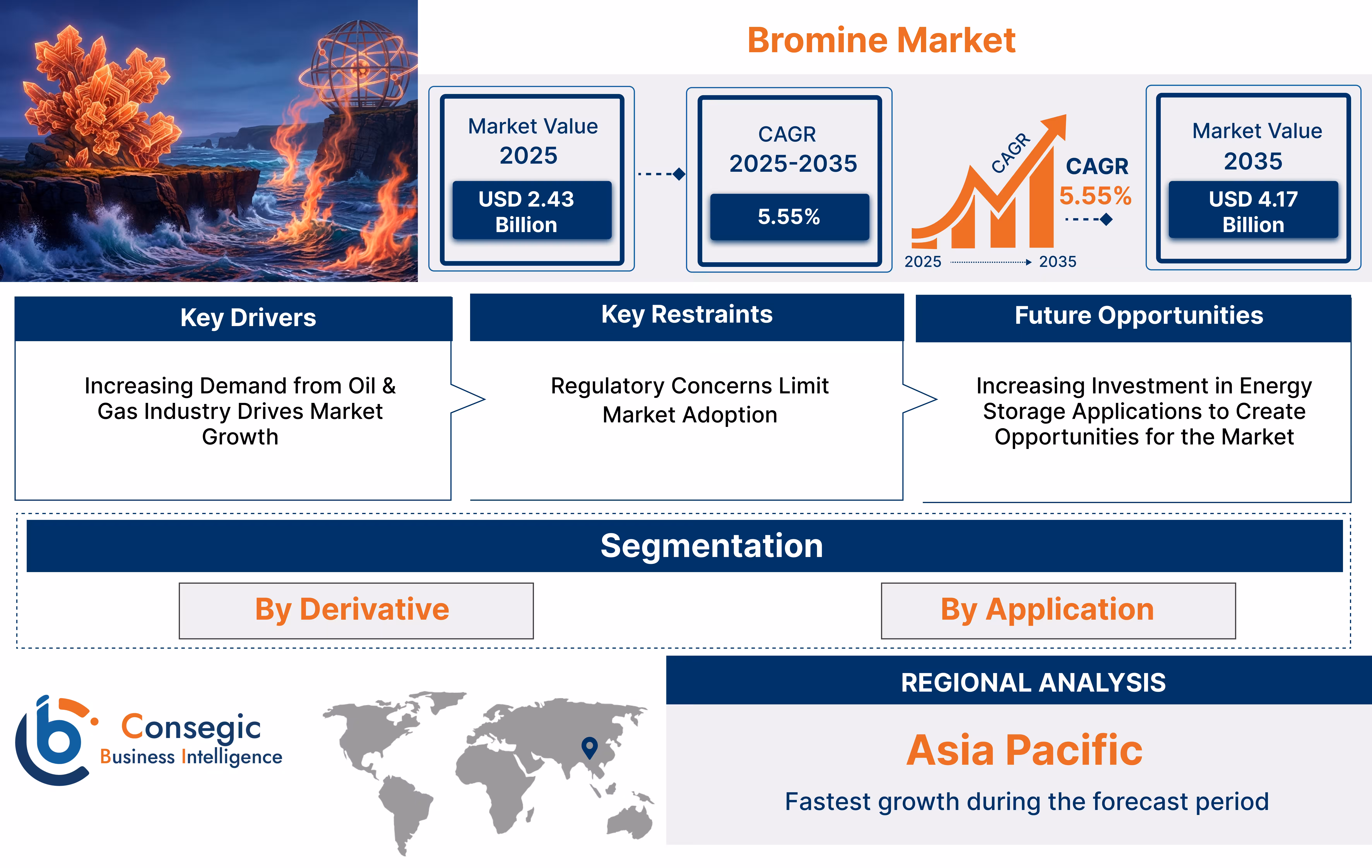 Bromine Market

Market Value 2025
USD 2.43 Billion

CAGR 2025-2035
5.55%

CAGR

CAGR
5.55%

2025 2035

Market Value 2035
USD 4.17 Billion

Key Drivers
Increasing Demand from Oil & Gas Industry Drives Market Growth

Key Restraints
Regulatory Concerns Limit Market Adoption

Future Opportunities
Increasing Investment in Energy Storage Applications to Create Opportunities for the Market

Segmentation

By Derivative

By Application

Consegic
Business Intelligence

REGIONAL ANALYSIS
Asia Pacific
Fastest growth during the forecast period